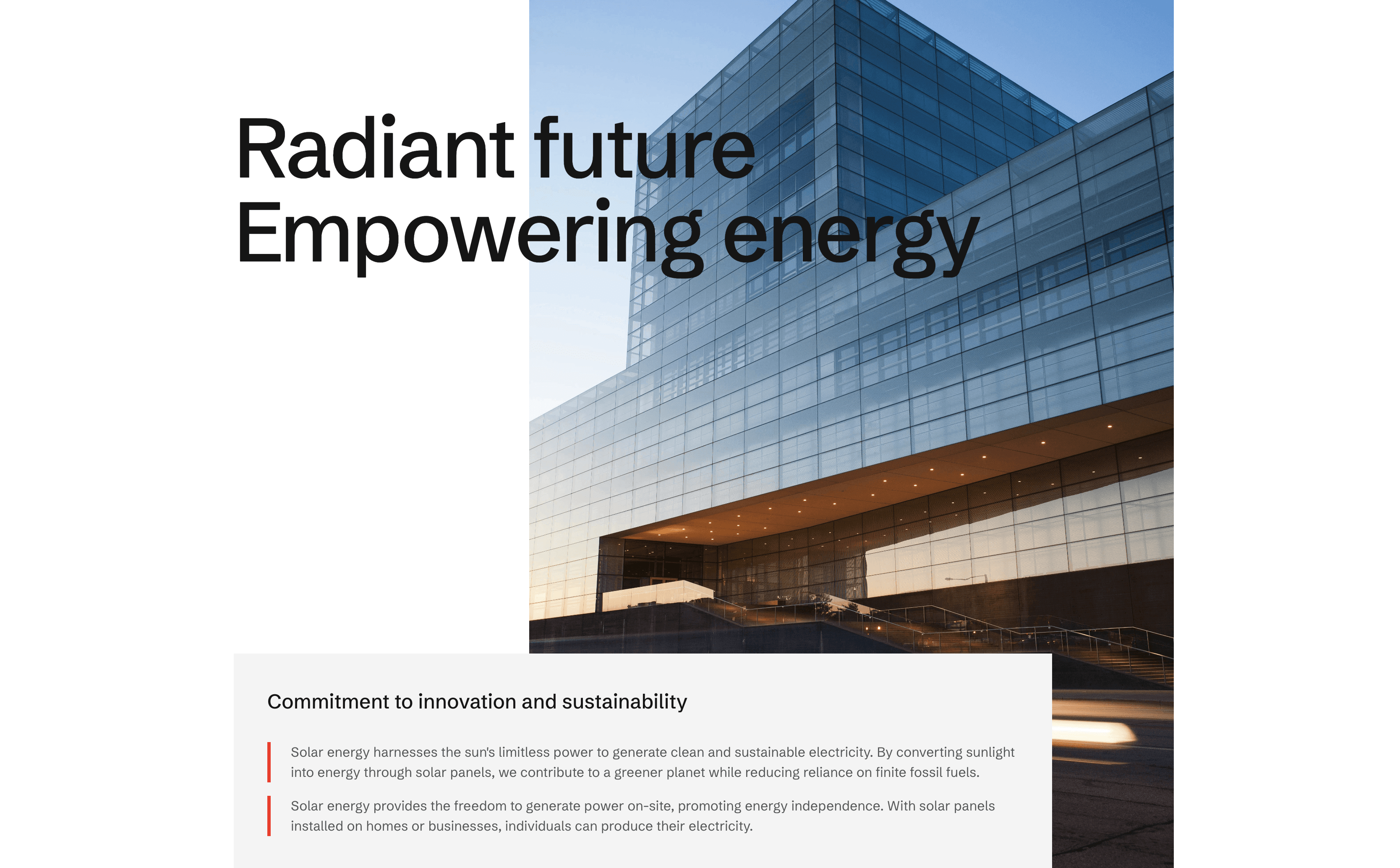 Radiant future
Empowering energy

Commitment to innovation and sustainability

Solar energy harnesses the sun's limitless power to generate clean and sustainable electricity. By converting sunlight into energy through solar panels, we contribute to a greener planet while reducing reliance on finite fossil fuels.

Solar energy provides the freedom to generate power on-site, promoting energy independence. With solar panels installed on homes or businesses, individuals can produce their electricity.